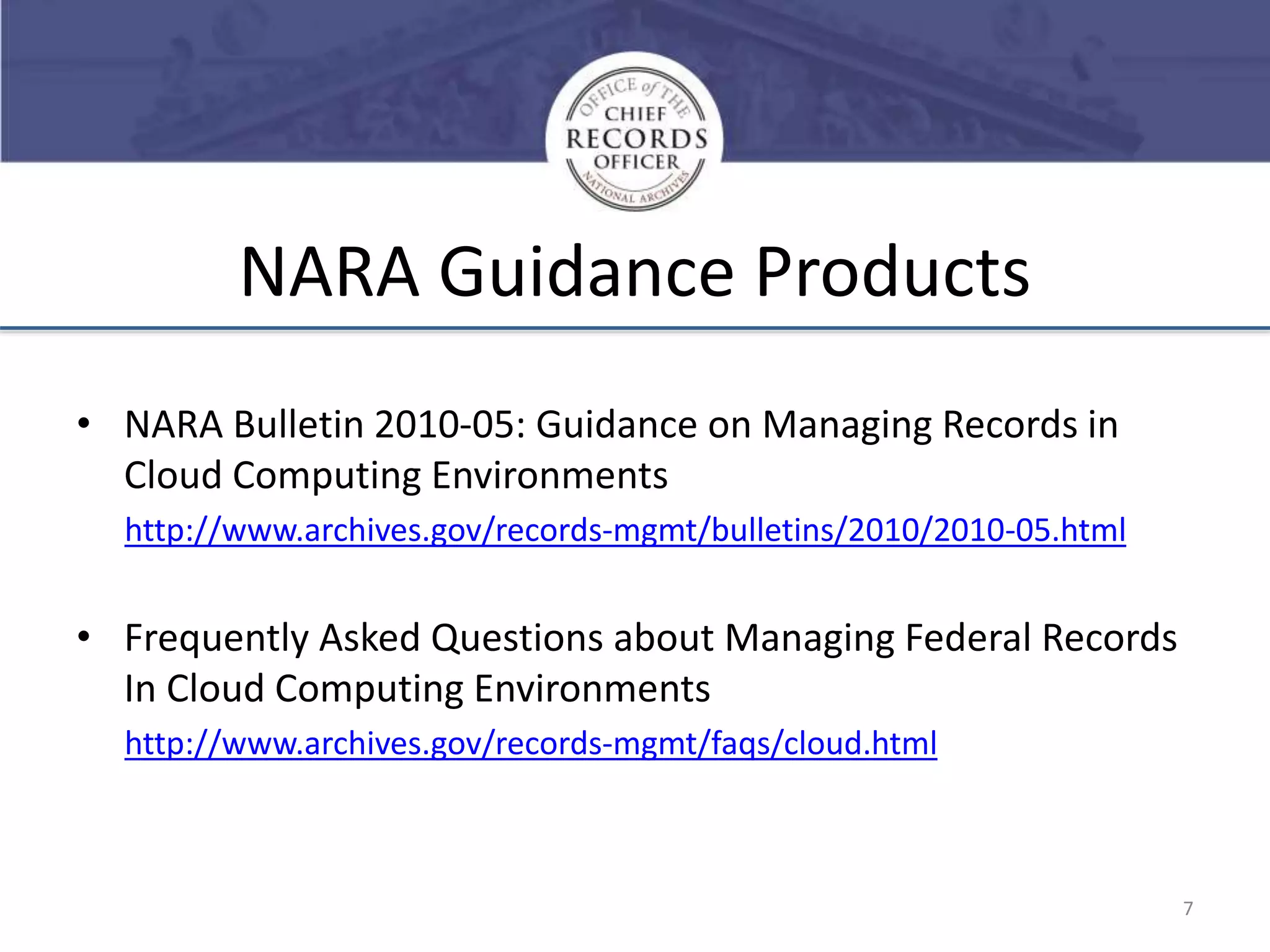 OFFICE of THE
CHIEF
RECORDS
OFFICER
NATIONAL ARCHIVES

NARA Guidance Products

• NARA Bulletin 2010-05: Guidance on Managing Records in Cloud Computing Environments
http://www.archives.gov/records-mgmt/bulletins/2010/2010-05.html

• Frequently Asked Questions about Managing Federal Records In Cloud Computing Environments
http://www.archives.gov/records-mgmt/faqs/cloud.html

7